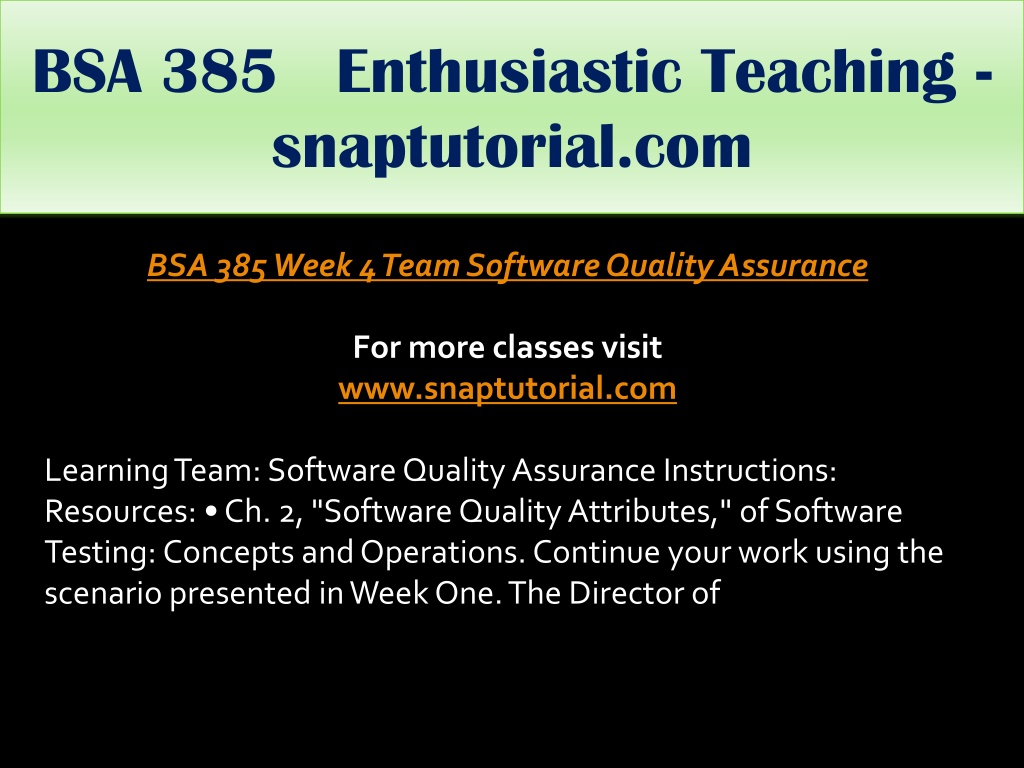 BSA 385 Enthusiastic Teaching - snaptutorial.com

BSA 385 Week 4 Team Software Quality Assurance

For more classes visit
www.snaptutorial.com

Learning Team: Software Quality Assurance Instructions: Resources: • Ch. 2, "Software Quality Attributes," of Software Testing: Concepts and Operations. Continue your work using the scenario presented in Week One. The Director of